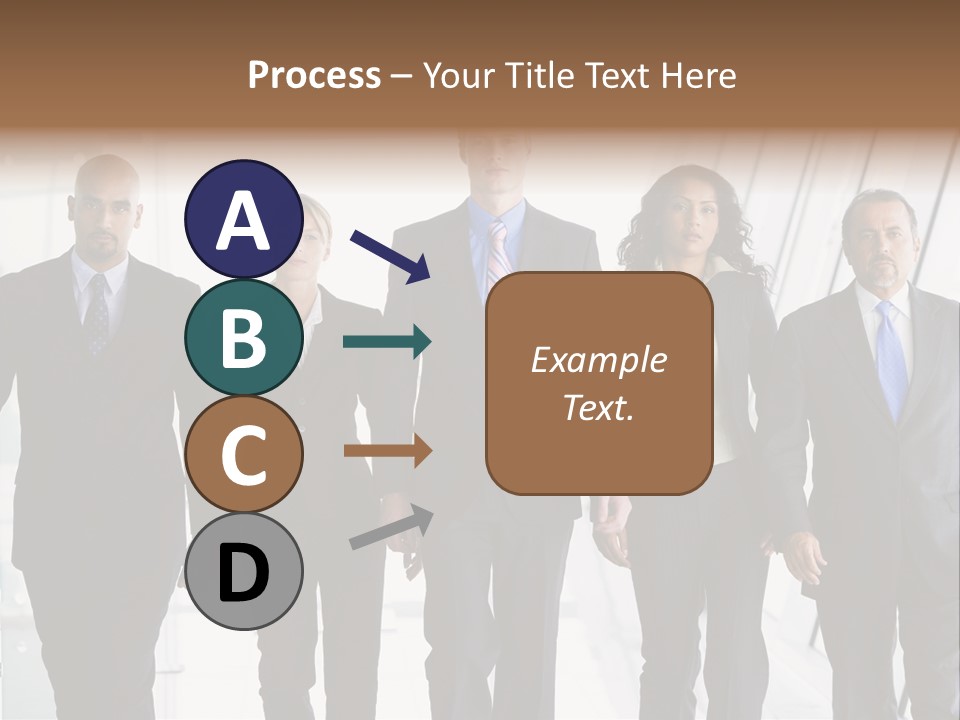 Process – Your Title Text Here

A

B

C

D

Example Text.